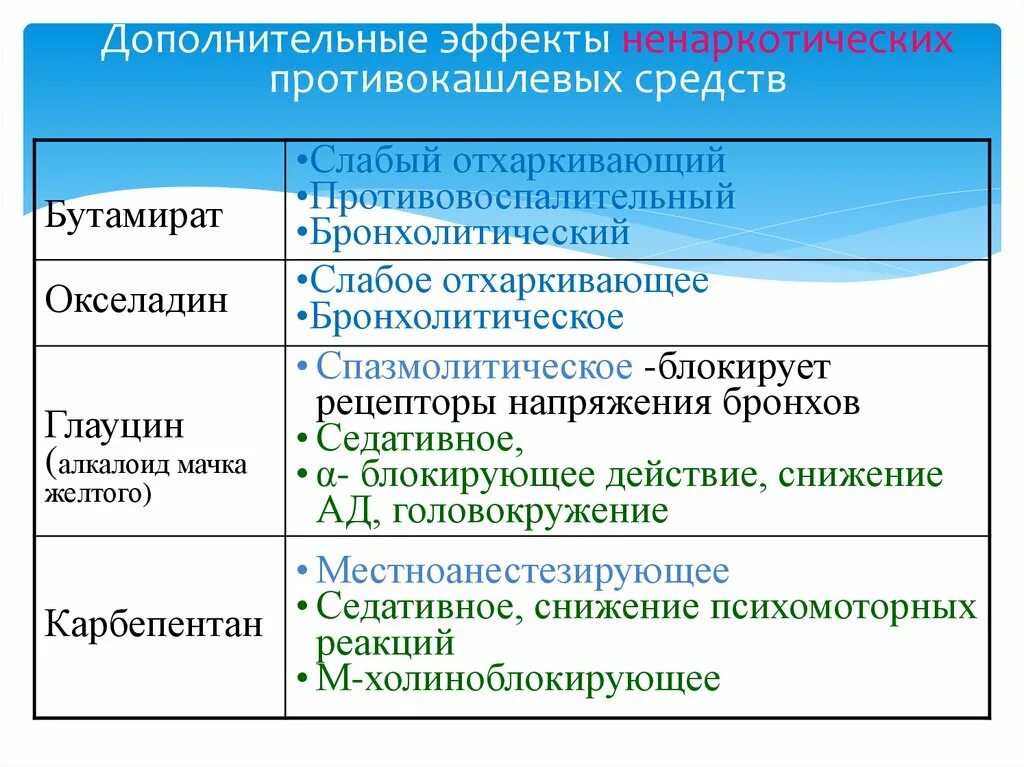 Дополнительные эффекты ненаркотических противокашлевых средств

| | |
|---|---|
| Бутамират | •Слабый отхаркивающий •Противовоспалительный •Бронхолитический |
| Окселадин | •Слабое отхаркивающее •Бронхолитическое |
| Глауцин (алкалоид мачка желтого) | • Спазмолитическое -блокирует рецепторы напряжения бронхов • Седативное, • α- блокирующее действие, снижение АД, головокружение |
| Карбепентан | • Местноанестезирующее • Седативное, снижение психомоторных реакций • М-холиноблокирующее |